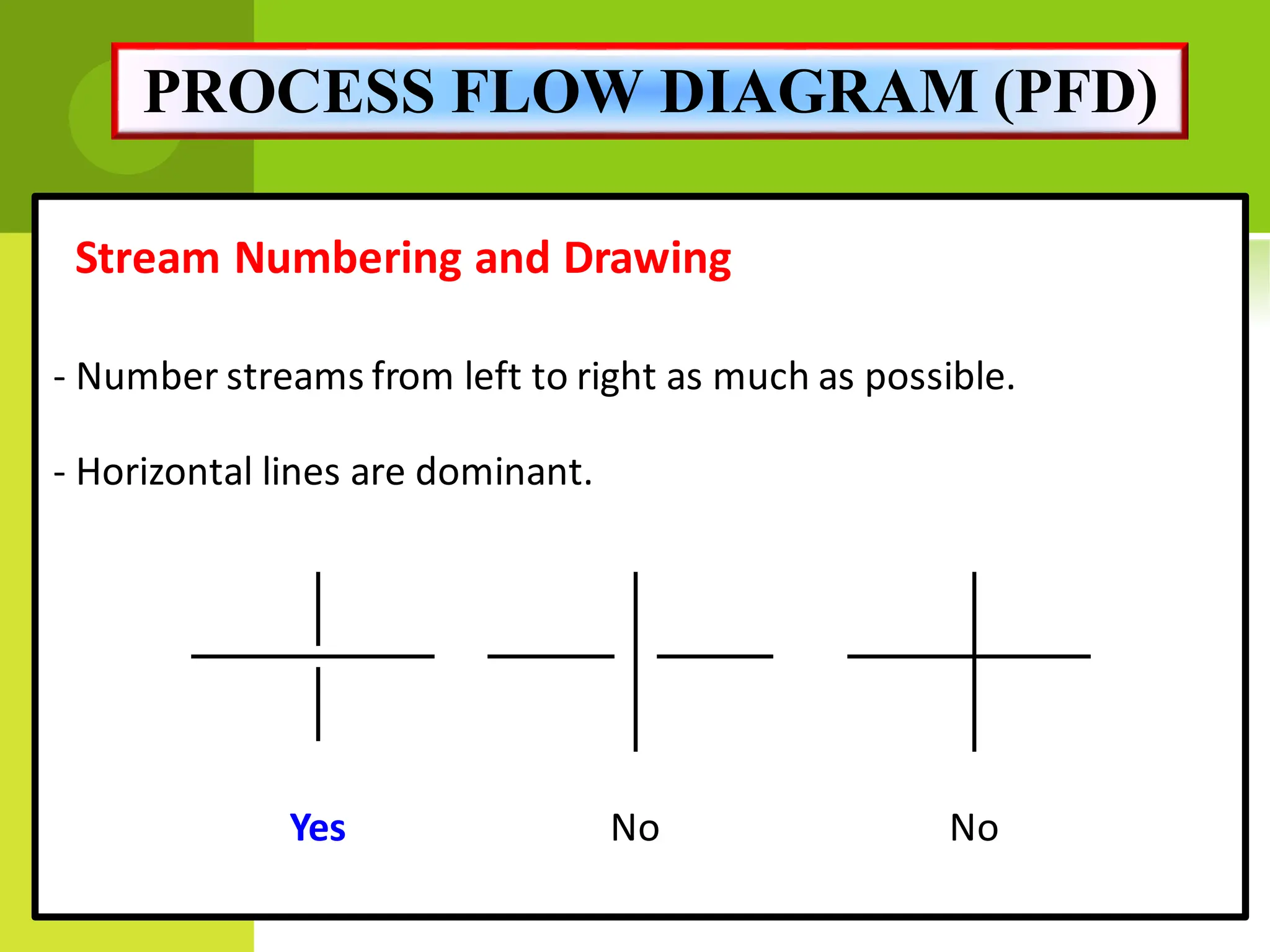 PROCESS FLOW DIAGRAM (PFD)

Stream Numbering and Drawing

- Number streams from left to right as much as possible.

- Horizontal lines are dominant.

Yes

No

No